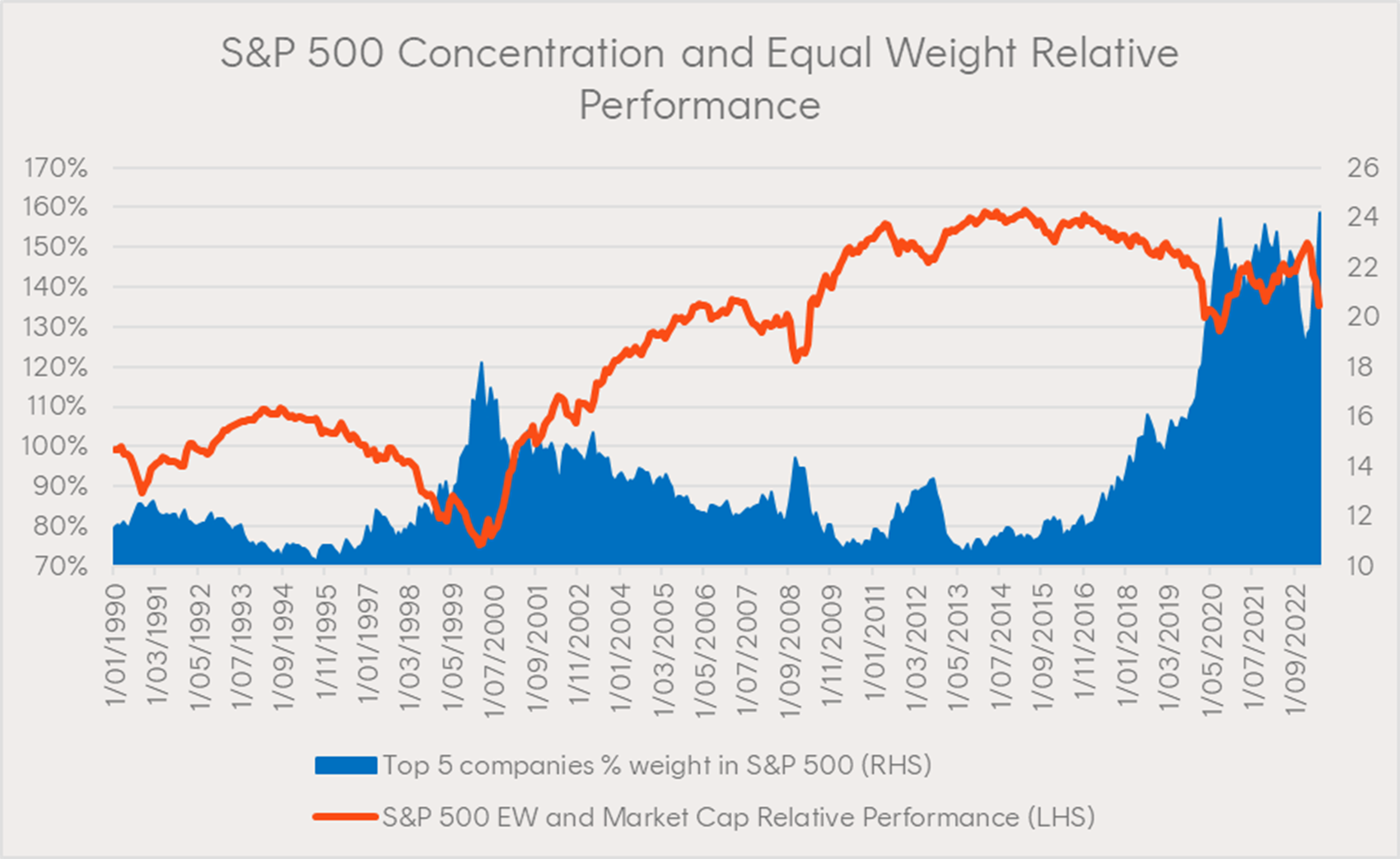 S&P 500 Concentration and Equal Weight Relative Performance

170%
160%
150%
140%
130%
120%
110%
100%
90%
80%
70%

26
24
22
20
18
16
14
12
10

1/01/1990
1/03/1991
1/05/1992
1/07/1993
1/09/1994
1/11/1995
1/01/1997
1/03/1998
1/05/1999
1/07/2000
1/09/2001
1/11/2002
1/01/2004
1/03/2005
1/05/2006
1/07/2007
1/09/2008
1/11/2009
1/01/2011
1/03/2012
1/05/2013
1/07/2014
1/09/2015
1/11/2016
1/01/2018
1/03/2019
1/05/2020
1/07/2021
1/09/2022

Top 5 companies % weight in S&P 500 (RHS)
S&P 500 EW and Market Cap Relative Performance (LHS)